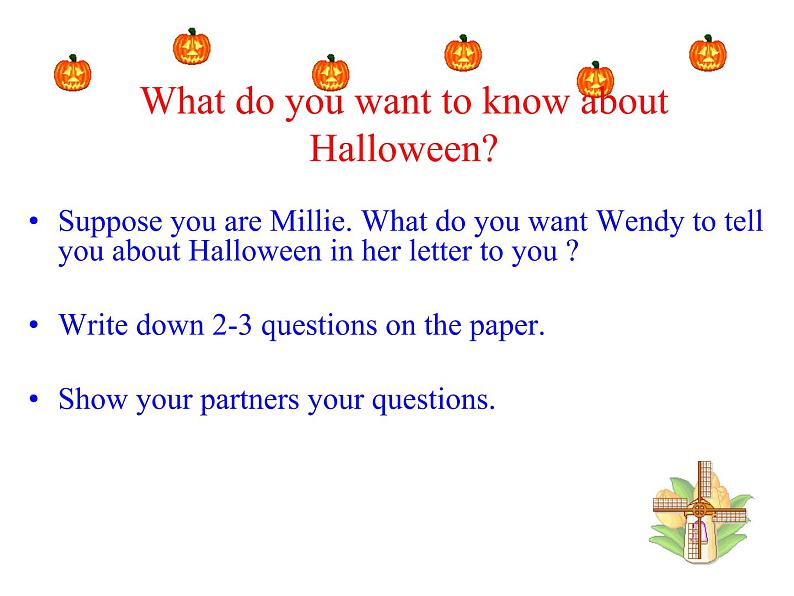 What do you want to know about Halloween?

• Suppose you are Millie. What do you want Wendy to tell you about Halloween in her letter to you ?

• Write down 2-3 questions on the paper.

• Show your partners your questions.